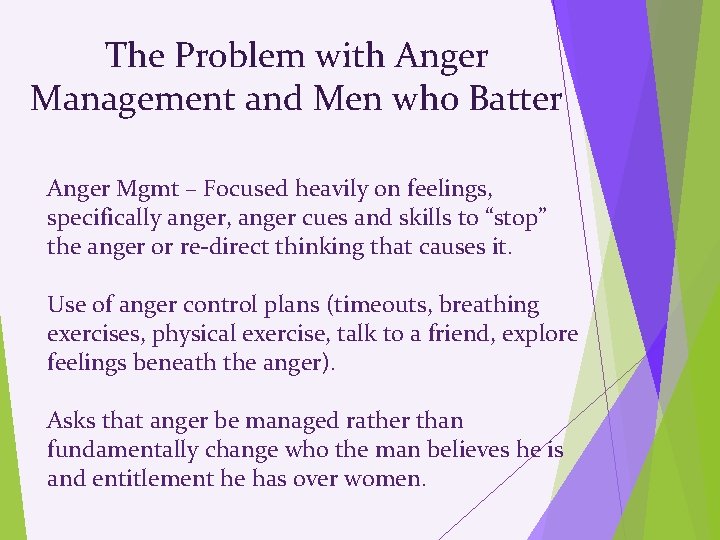 The Problem with Anger Management and Men who Batter

Anger Mgmt – Focused heavily on feelings, specifically anger, anger cues and skills to “stop” the anger or re-direct thinking that causes it.

Use of anger control plans (timeouts, breathing exercises, physical exercise, talk to a friend, explore feelings beneath the anger).

Asks that anger be managed rather than fundamentally change who the man believes he is and entitlement he has over women.